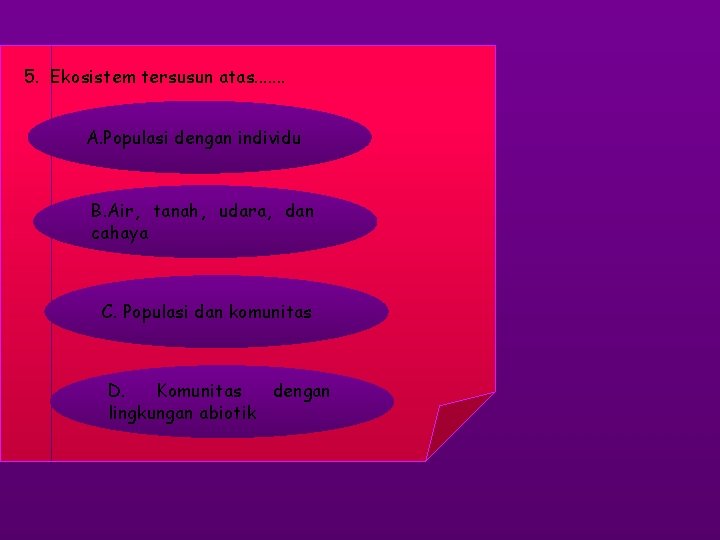 5. Ekosistem tersusun atas.......

A.Populasi dengan individu

B.Air, tanah, udara, dan cahaya

C. Populasi dan komunitas

D. Komunitas dengan lingkungan abiotik